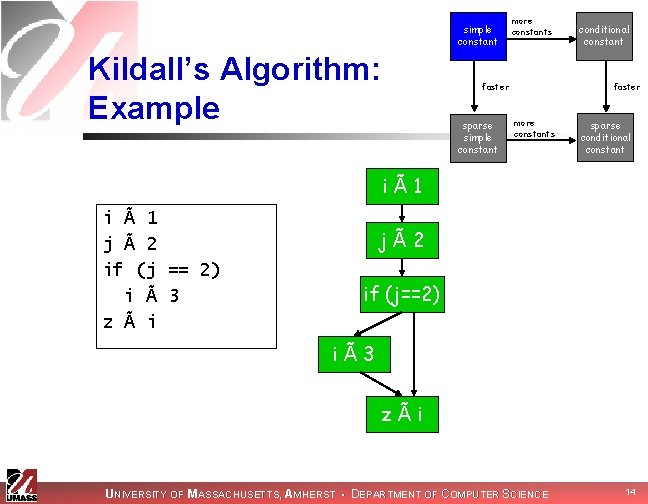 Kildall's Algorithm: Example

simple constant

more constants

conditional constant

faster

faster

sparse simple constant

more constants

sparse conditional constant

i Ã 1
j Ã 2
if (j == 2)
i Ã 3
z Ã i

i Ã 1

j Ã 2

if (j==2)

i Ã 3

z Ã i

UMASS

UNIVERSITY OF MASSACHUSETTS, AMHERST • DEPARTMENT OF COMPUTER SCIENCE

14